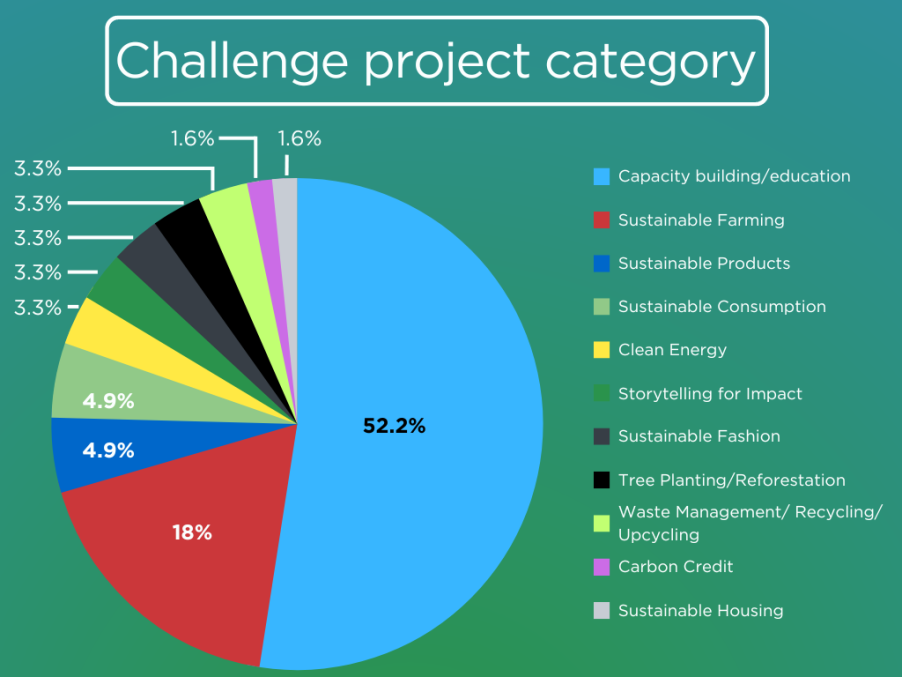 Challenge project category

1.6%
1.6%
3.3%
3.3%
3.3%
3.3%
3.3%
4.9%
4.9%
18%
52.2%

Capacity building/education
Sustainable Farming
Sustainable Products
Sustainable Consumption
Clean Energy
Storytelling for Impact
Sustainable Fashion
Tree Planting/Reforestation
Waste Management/ Recycling/ Upcycling
Carbon Credit
Sustainable Housing